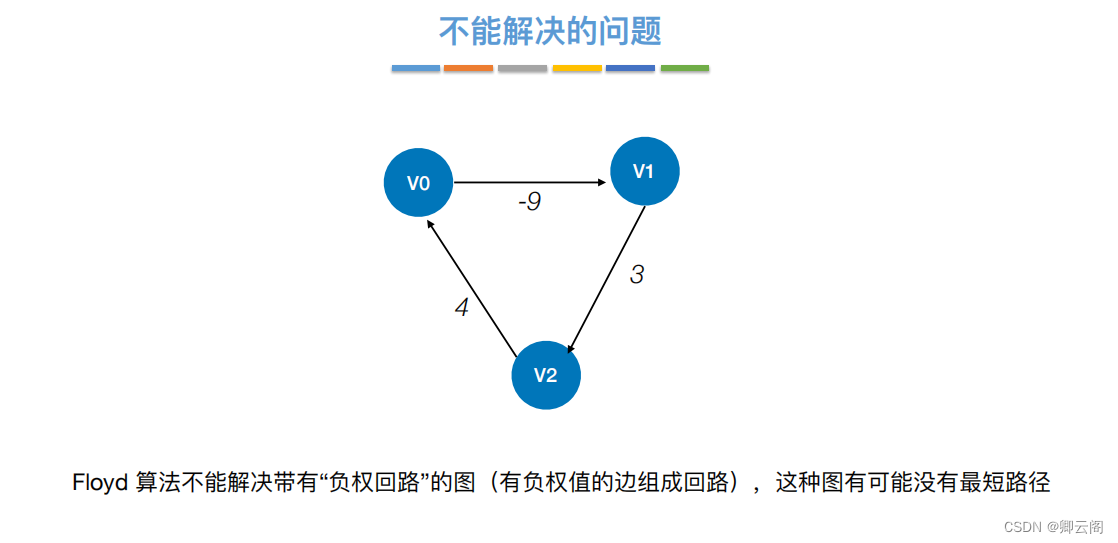 不能解决的问题

V0

V1

-9

3

4

V2

Floyd 算法不能解决带有“负权回路”的图（有负权值的边组成回路），这种图有可能没有最短路径

CSDN @卿云阁